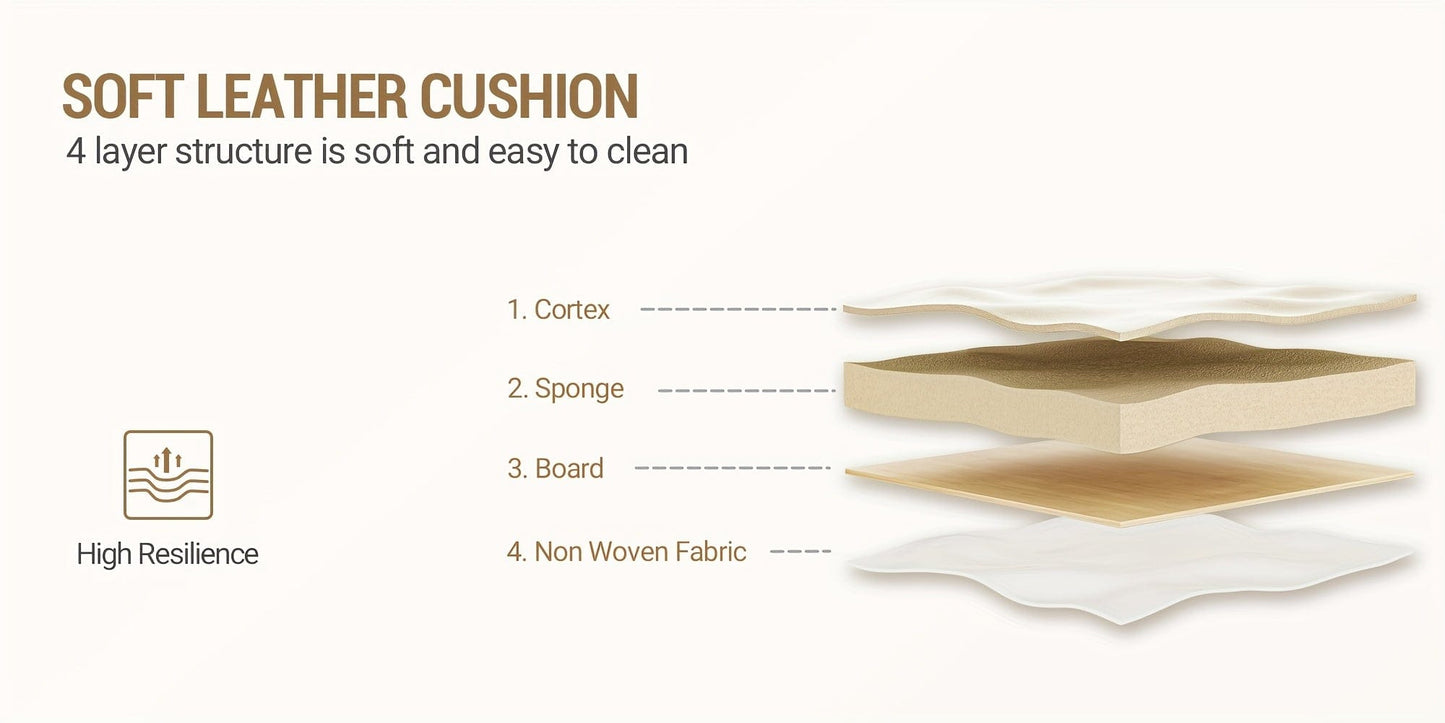 SOFT LEATHER CUSHION
4 layer structure is soft and easy to clean

High Resilience

1. Cortex

2. Sponge

3. Board

4. Non Woven Fabric